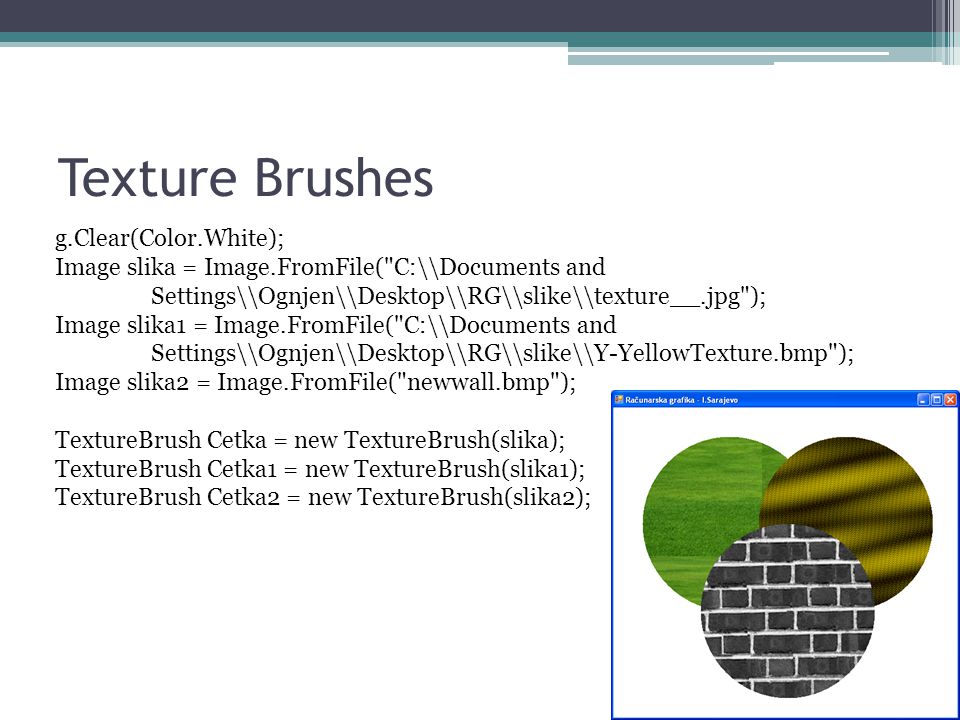 Texture Brushes

g.Clear(Color.White);
Image slika = Image.FromFile("C:\\Documents and Settings\\Ognjen\\Desktop\\RG\\slike\\texture__.jpg");
Image slika1 = Image.FromFile("C:\\Documents and Settings\\Ognjen\\Desktop\\RG\\slike\\Y-YellowTexture.bmp");
Image slika2 = Image.FromFile("newwall.bmp");

TextureBrush Cetka = new TextureBrush(slika);
TextureBrush Cetka1 = new TextureBrush(slika1);
TextureBrush Cetka2 = new TextureBrush(slika2);

Računarska grafika - I.Sarajevo